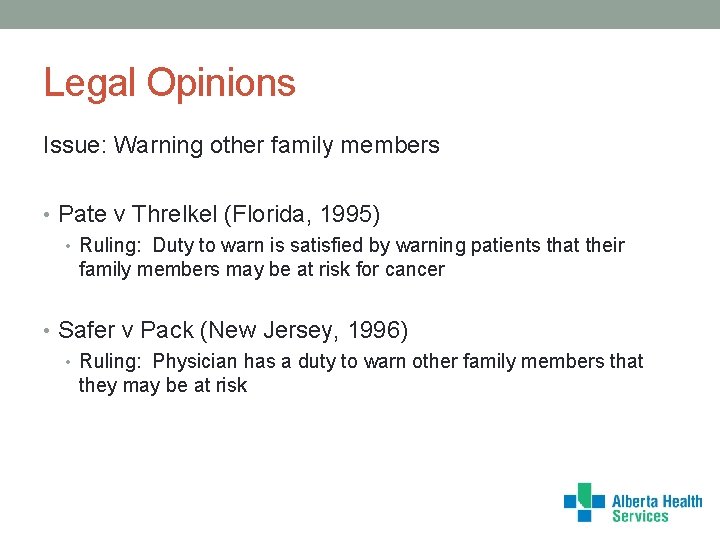 Legal Opinions

Issue: Warning other family members

• Pate v Threlkel (Florida, 1995)
  • Ruling: Duty to warn is satisfied by warning patients that their family members may be at risk for cancer

• Safer v Pack (New Jersey, 1996)
  • Ruling: Physician has a duty to warn other family members that they may be at risk

Alberta Health Services